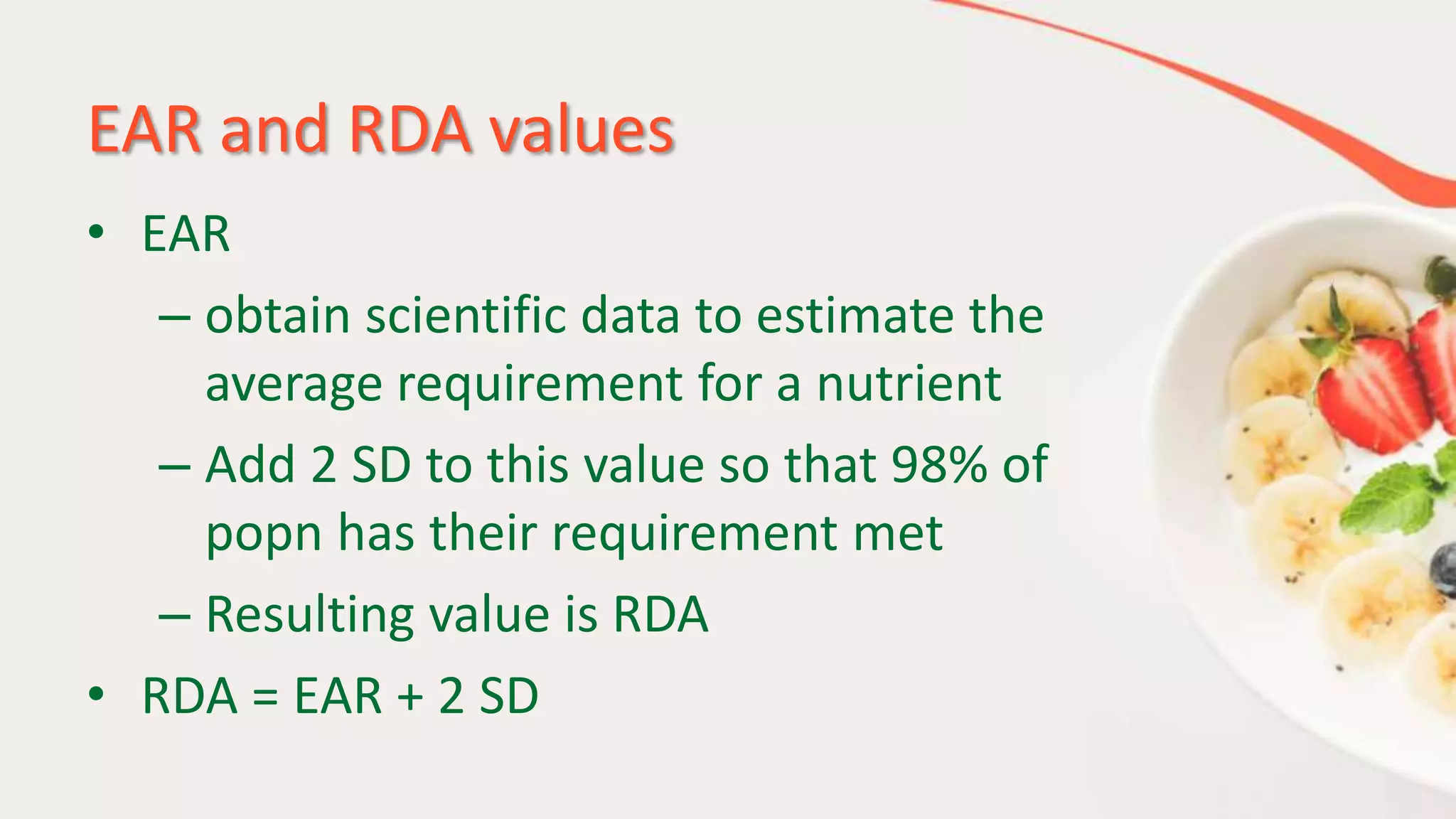 EAR and RDA values

• EAR
– obtain scientific data to estimate the average requirement for a nutrient
– Add 2 SD to this value so that 98% of popn has their requirement met
– Resulting value is RDA
• RDA = EAR + 2 SD